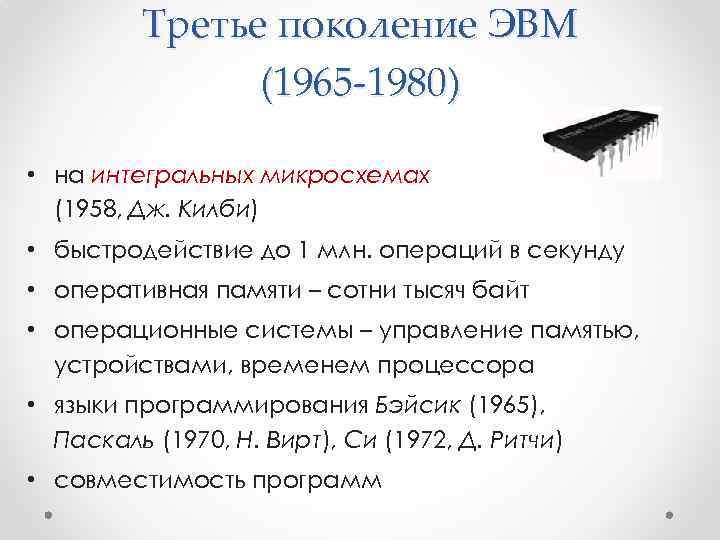 Третье поколение ЭВМ
(1965-1980)

• на интегральных микросхемах (1958, Дж. Килби)
• быстродействие до 1 млн. операций в секунду
• оперативная памяти – сотни тысяч байт
• операционные системы – управление памятью, устройствами, временем процессора
• языки программирования Бэйсик (1965), Паскаль (1970, Н. Вирт), Си (1972, Д. Ритчи)
• совместимость программ